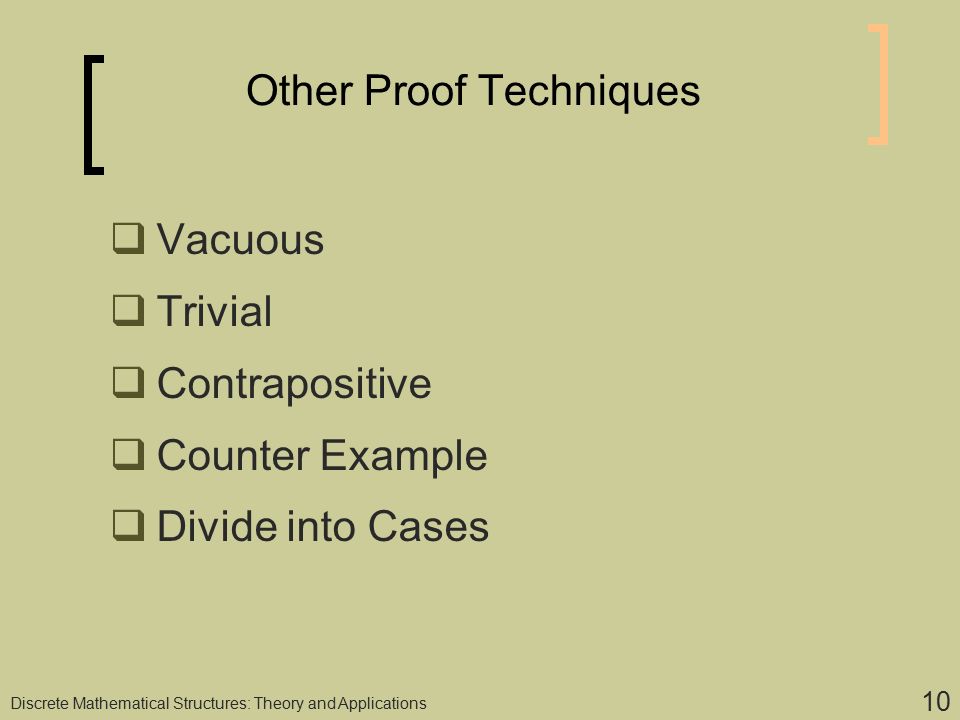 Other Proof Techniques

❑ Vacuous

❑ Trivial

❑ Contrapositive

❑ Counter Example

❑ Divide into Cases

Discrete Mathematical Structures: Theory and Applications

10